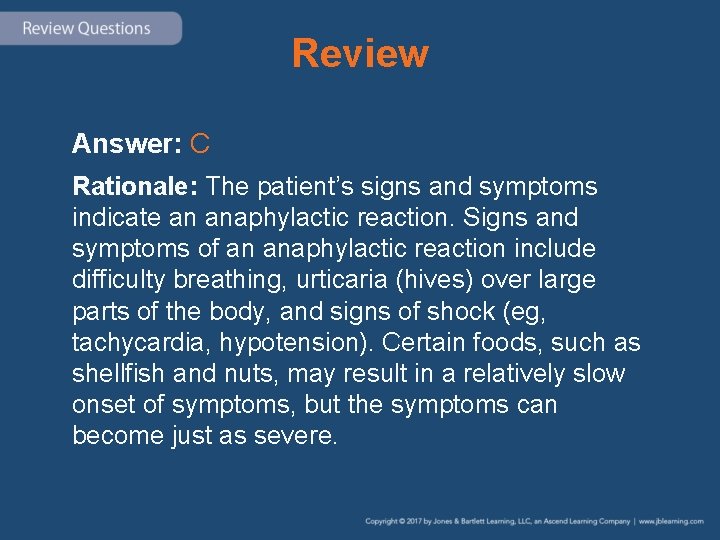 Review Questions

Review

Answer: C

Rationale: The patient’s signs and symptoms indicate an anaphylactic reaction. Signs and symptoms of an anaphylactic reaction include difficulty breathing, urticaria (hives) over large parts of the body, and signs of shock (eg, tachycardia, hypotension). Certain foods, such as shellfish and nuts, may result in a relatively slow onset of symptoms, but the symptoms can become just as severe.

Copyright © 2017 by Jones & Bartlett Learning, LLC, an Ascend Learning Company | www.jblearning.com